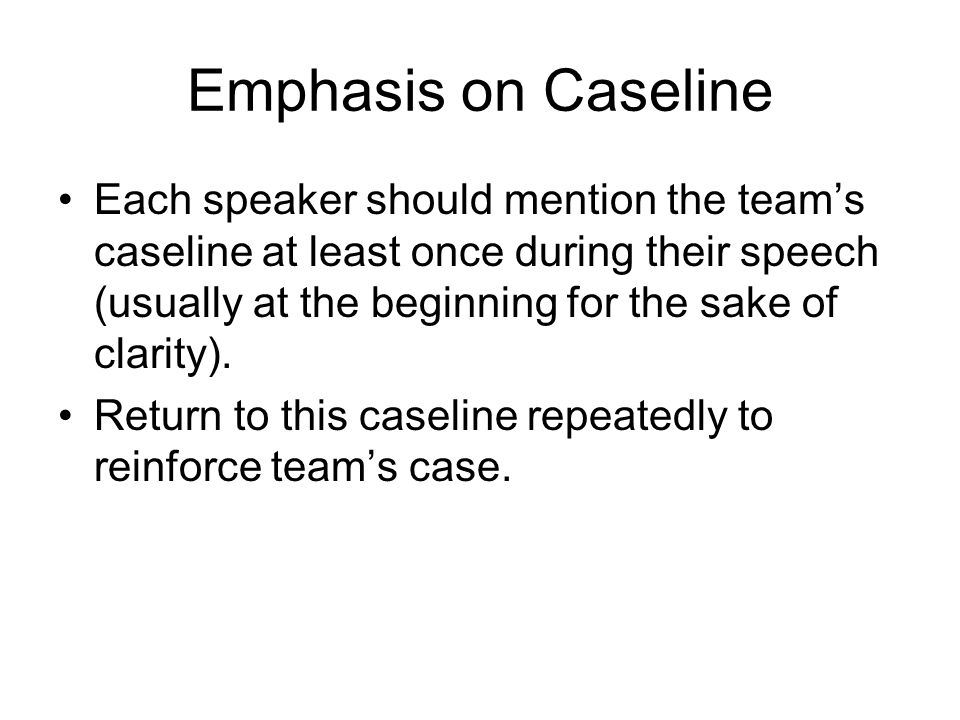 Emphasis on Caseline

• Each speaker should mention the team’s caseline at least once during their speech (usually at the beginning for the sake of clarity).
• Return to this caseline repeatedly to reinforce team’s case.